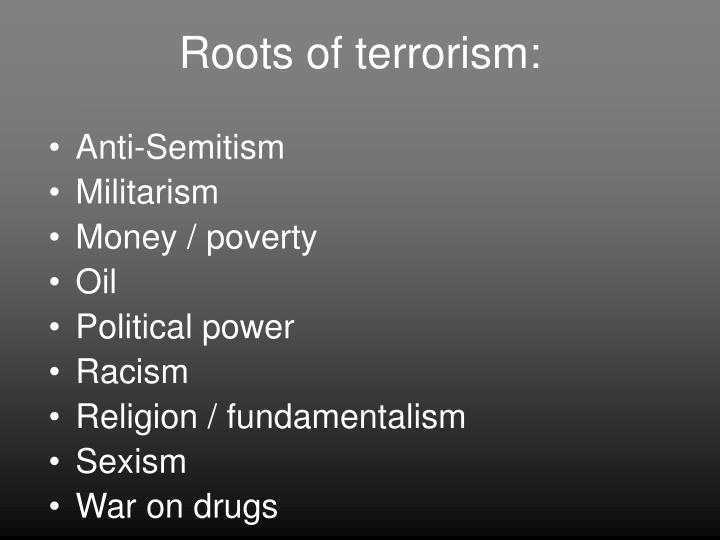 Roots of terrorism:

• Anti-Semitism
• Militarism
• Money / poverty
• Oil
• Political power
• Racism
• Religion / fundamentalism
• Sexism
• War on drugs